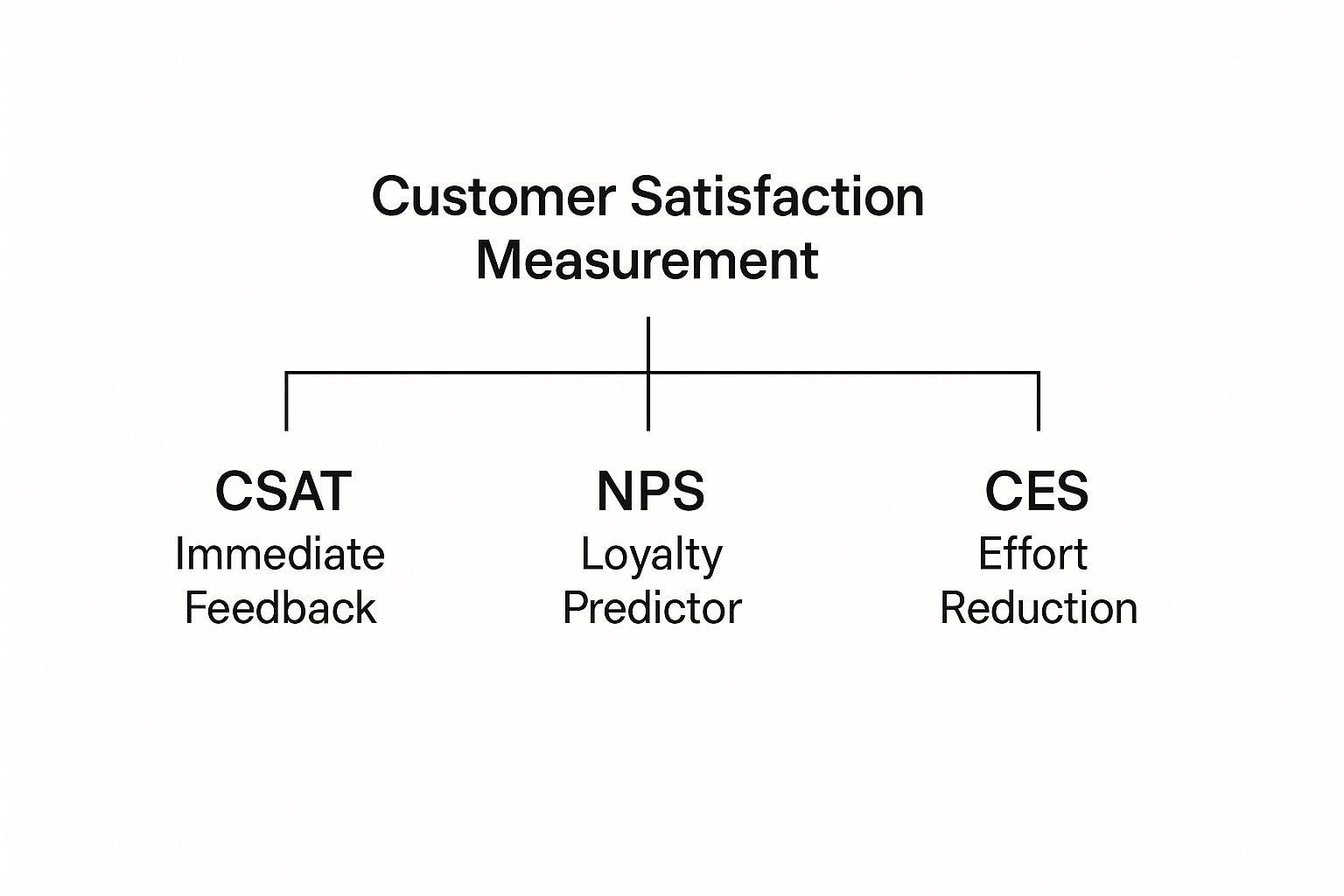 Customer Satisfaction Measurement

CSAT
Immediate Feedback

NPS
Loyalty Predictor

CES
Effort Reduction